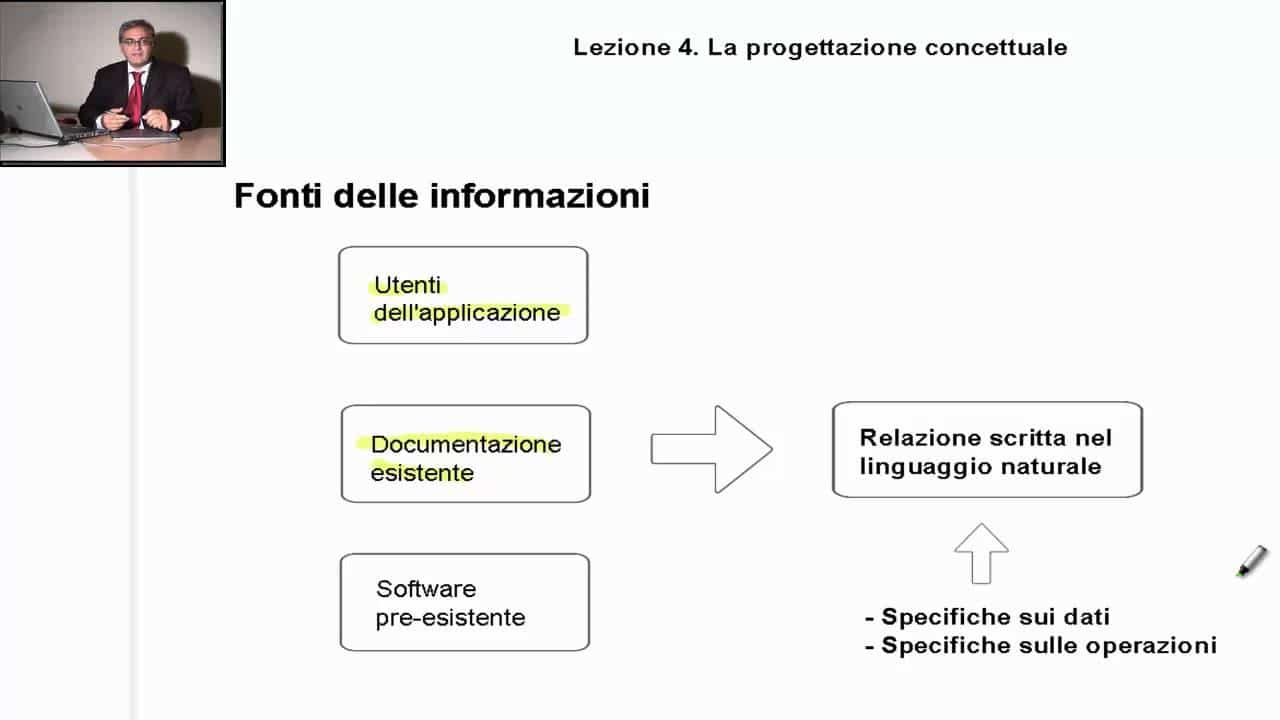 Lezione 4. La progettazione concettuale

Fonti delle informazioni

Utenti dell'applicazione

Documentazione esistente

Software pre-esistente

Relazione scritta nel linguaggio naturale

- Specifiche sui dati
- Specifiche sulle operazioni